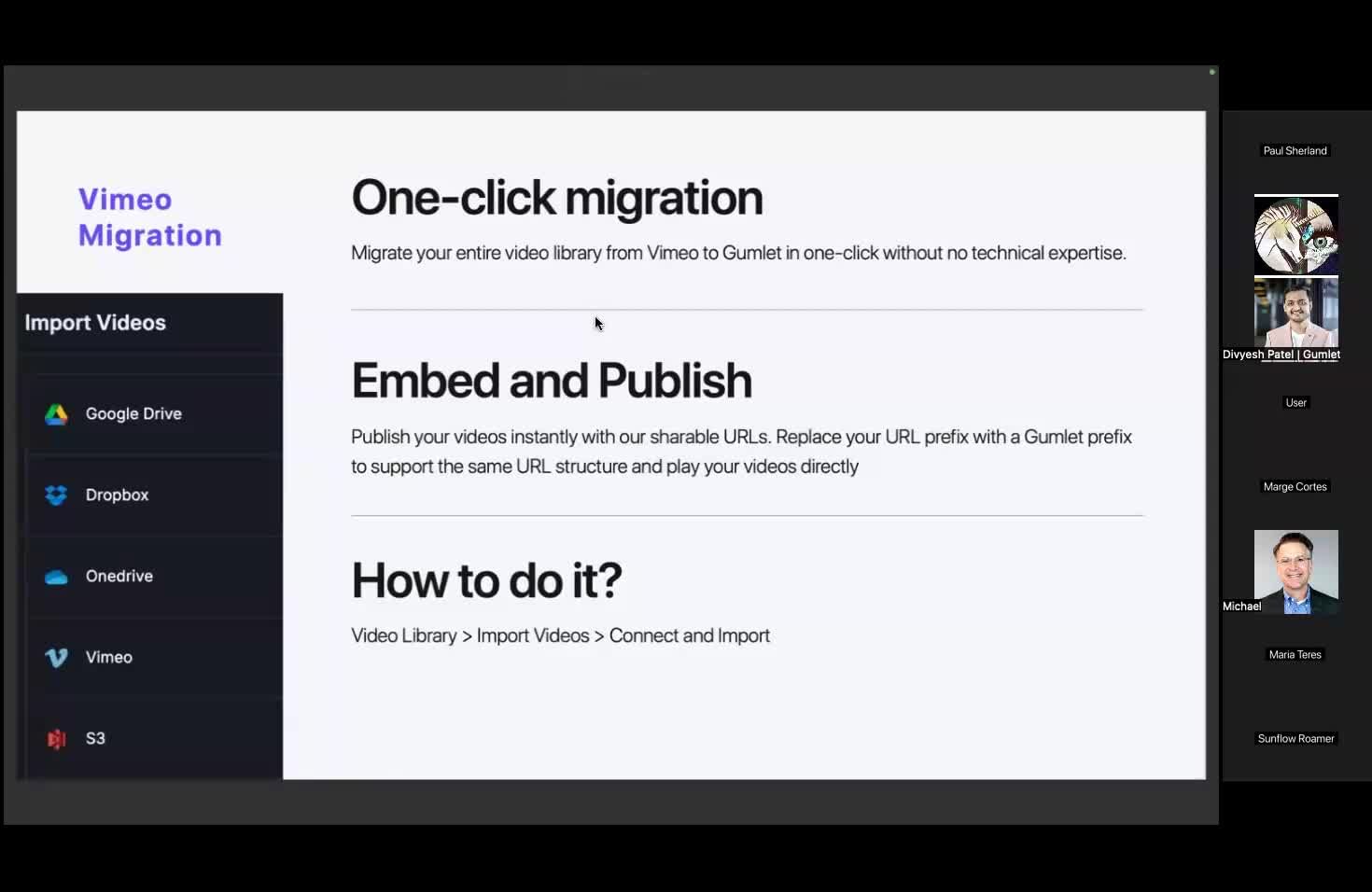 Vimeo Migration

Import Videos

Google Drive

Dropbox

Onedrive

Vimeo

S3

One-click migration

Migrate your entire video library from Vimeo to Gumlet in one-click without no technical expertise.

Embed and Publish

Publish your videos instantly with our sharable URLs. Replace your URL prefix with a Gumlet prefix to support the same URL structure and play your videos directly

How to do it?

Video Library > Import Videos > Connect and Import

Paul Sherland

Divyesh Patel | Gumlet

User

Marge Cortes

Michael

Maria Teres

Sunflow Roamer